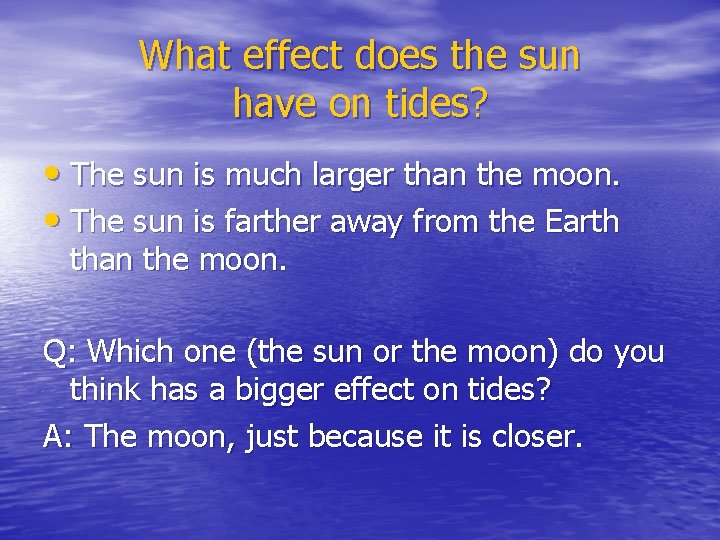 What effect does the sun have on tides?

• The sun is much larger than the moon.
• The sun is farther away from the Earth than the moon.

Q: Which one (the sun or the moon) do you think has a bigger effect on tides?

A: The moon, just because it is closer.